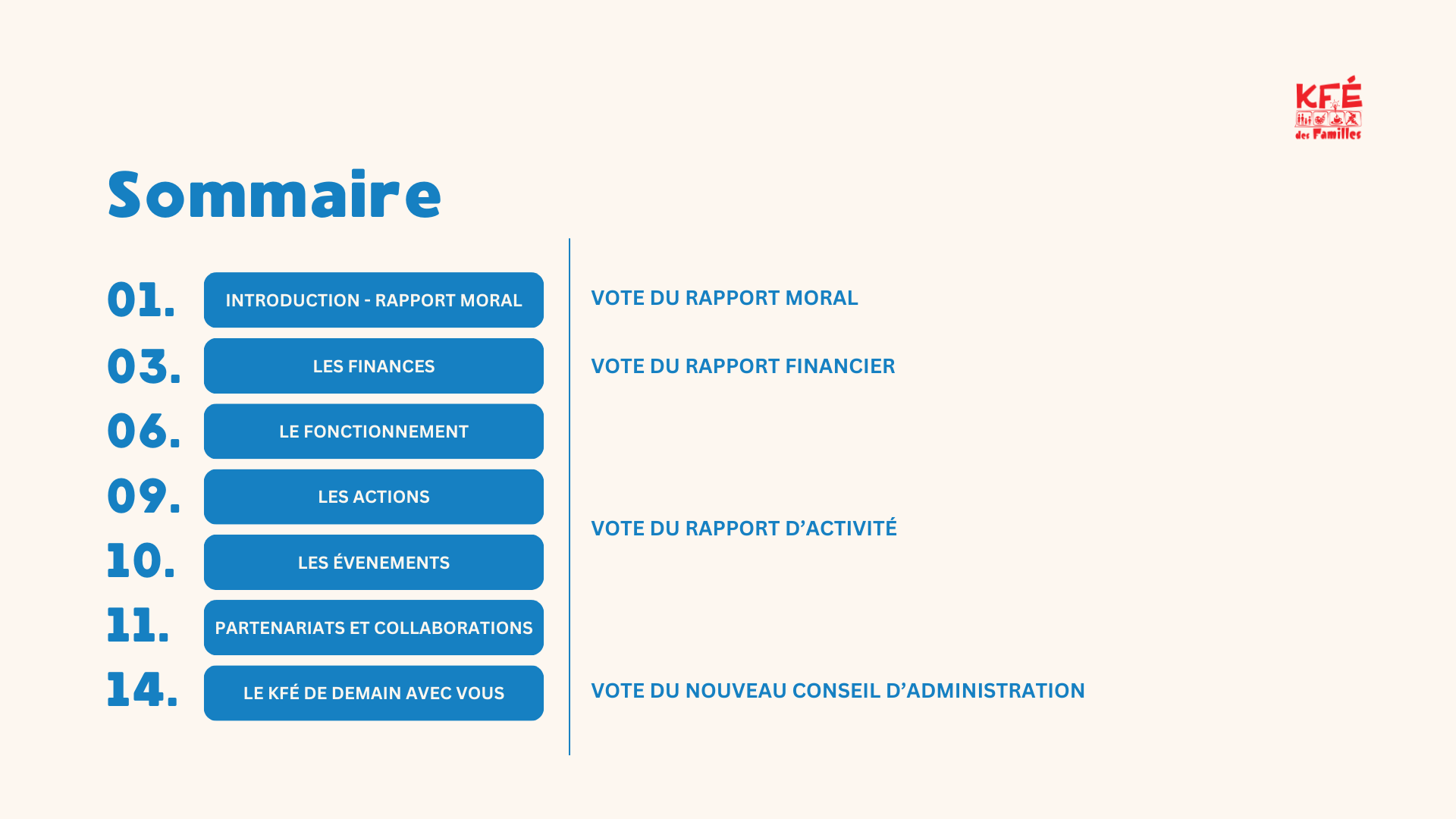 KFÉ des Familles

Sommaire

01. INTRODUCTION - RAPPORT MORAL

03. LES FINANCES

06. LE FONCTIONNEMENT

09. LES ACTIONS

10. LES ÉVENEMENTS

11. PARTENARIATS ET COLLABORATIONS

14. LE KFÉ DE DEMAIN AVEC VOUS

VOTE DU RAPPORT MORAL

VOTE DU RAPPORT FINANCIER

VOTE DU RAPPORT D'ACTIVITÉ

VOTE DU NOUVEAU CONSEIL D'ADMINISTRATION